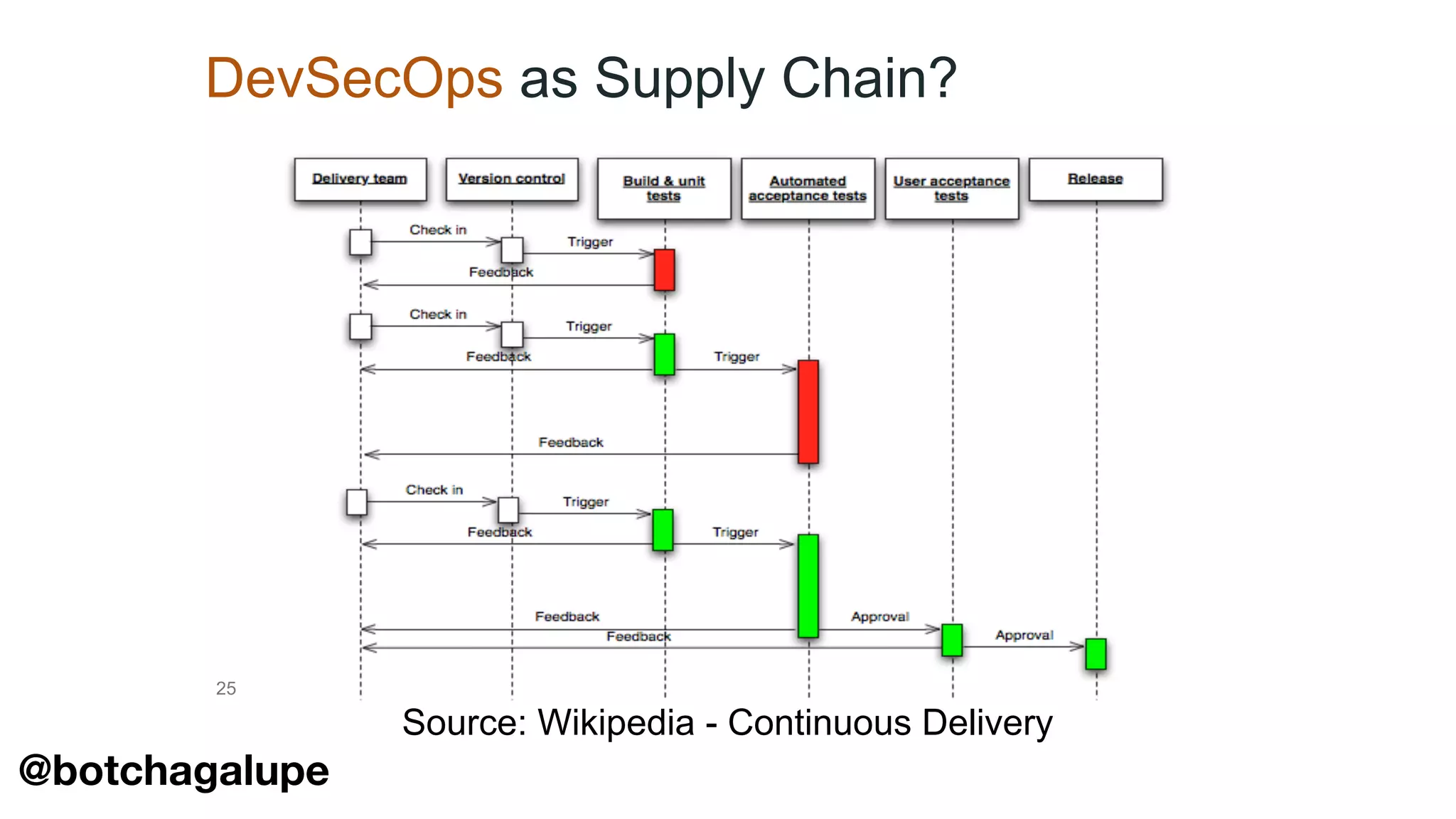 DevSecOps as Supply Chain?

Delivery team
Version control
Build & unit tests
Automated acceptance tests
User acceptance tests
Release

Check in
Trigger
Feedback

Check in
Trigger
Feedback
Trigger
Feedback

Check in
Trigger
Feedback
Trigger
Feedback
Approval
Feedback
Approval

25

Source: Wikipedia - Continuous Delivery

@botchagalupe